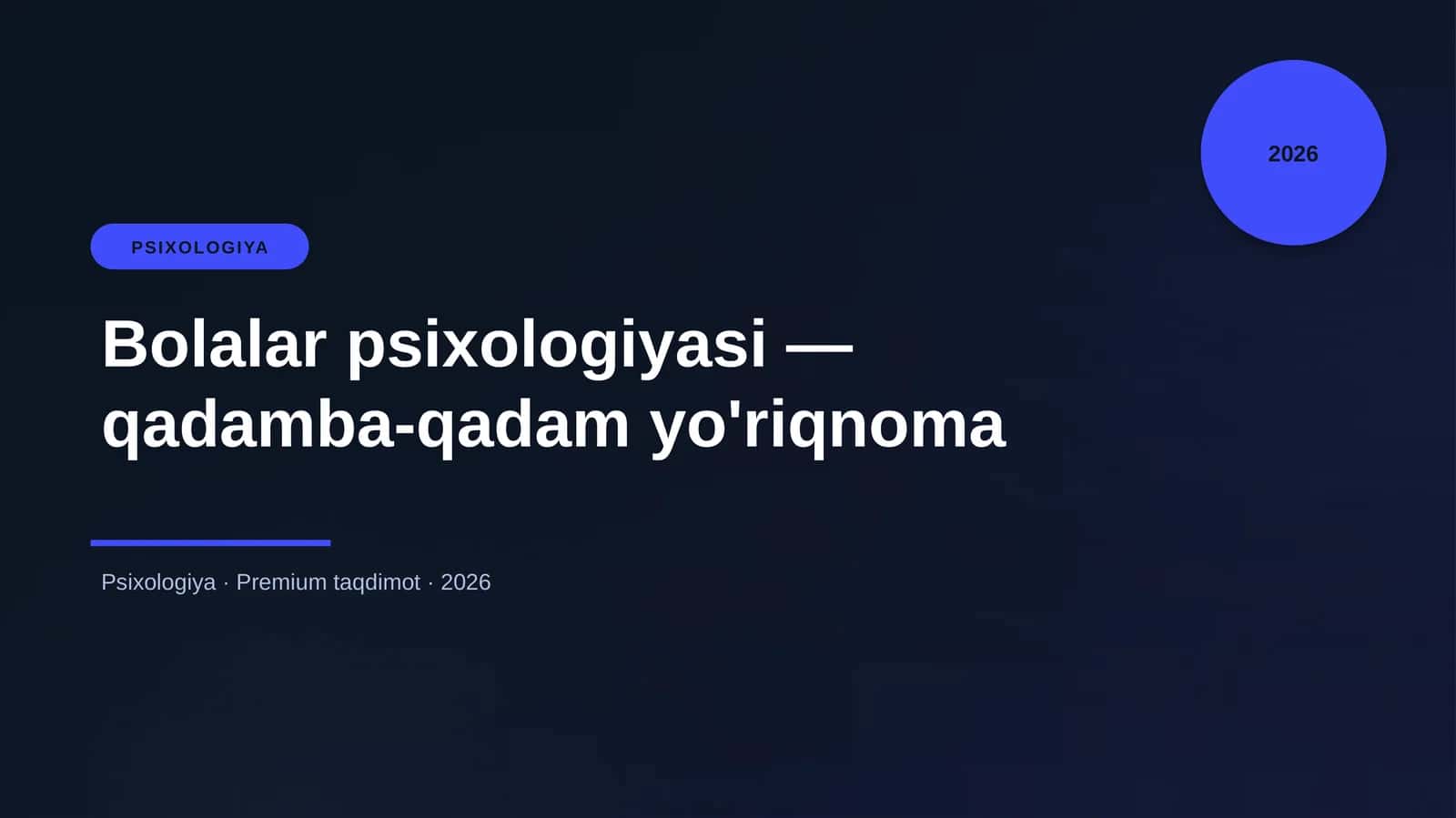 2026

PSIXOLOGIYA

Bolalar psixologiyasi — qadamba-qadam yo'riqnoma

Psixologiya · Premium taqdimot · 2026